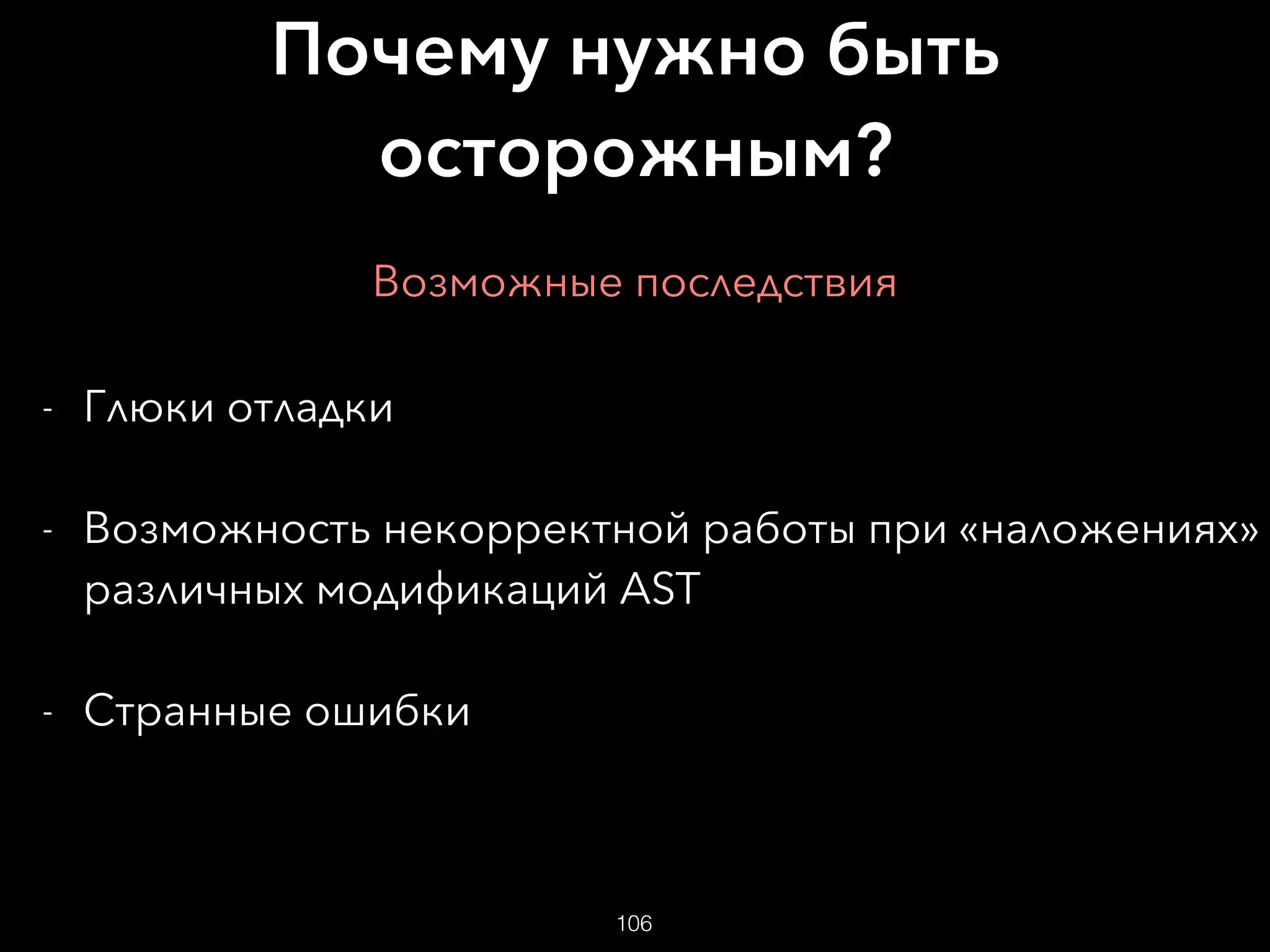 Почему нужно быть осторожным?

Возможные последствия

- Глюки отладки

- Возможность некорректной работы при «наложениях» различных модификаций AST

- Странные ошибки

106